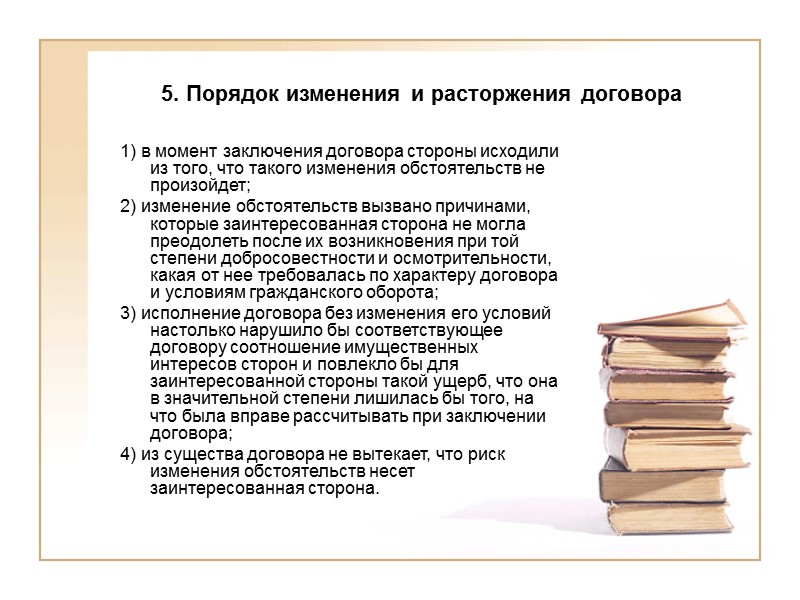 5. Порядок изменения и расторжения договора

1) в момент заключения договора стороны исходили из того, что такого изменения обстоятельств не произойдет;

2) изменение обстоятельств вызвано причинами, которые заинтересованная сторона не могла преодолеть после их возникновения при той степени добросовестности и осмотрительности, какая от нее требовалась по характеру договора и условиям гражданского оборота;

3) исполнение договора без изменения его условий настолько нарушило бы соответствующее договору соотношение имущественных интересов сторон и повлекло бы для заинтересованной стороны такой ущерб, что она в значительной степени лишилась бы того, на что была вправе рассчитывать при заключении договора;

4) из существа договора не вытекает, что риск изменения обстоятельств несет заинтересованная сторона.